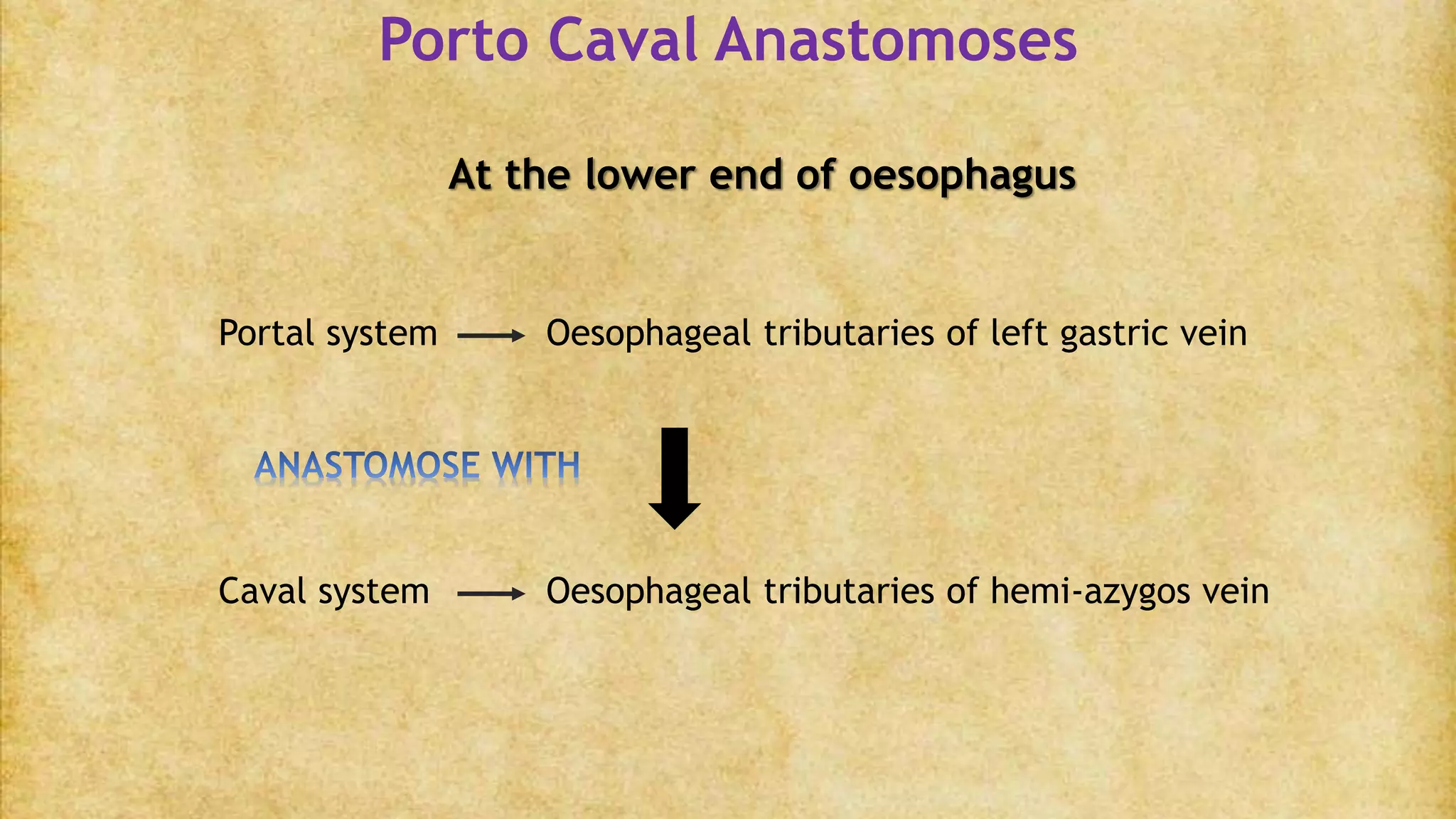 Porto Caval Anastomoses

At the lower end of oesophagus

Portal system → Oesophageal tributaries of left gastric vein

ANASTOMOSE WITH

Caval system → Oesophageal tributaries of hemi-azygos vein